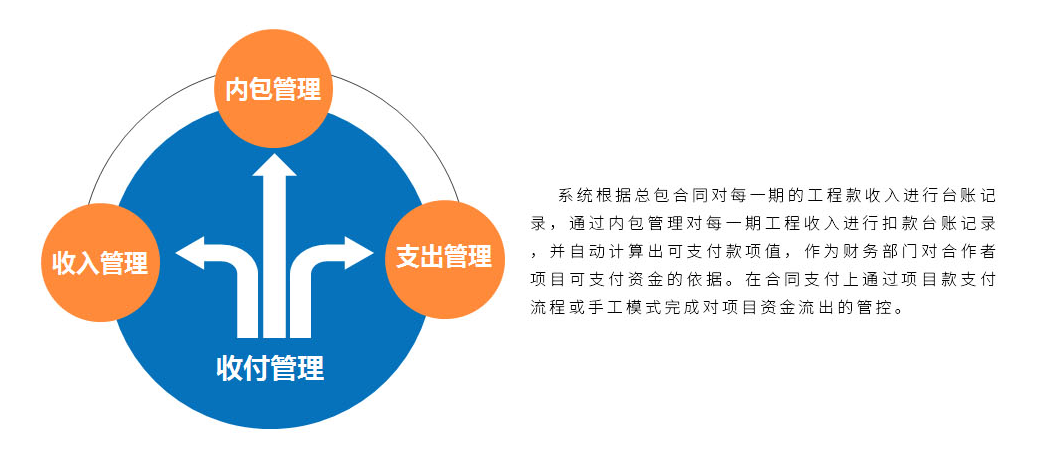 内包管理

收入管理

支出管理

收付管理

系统根据总包合同对每一期的工程款收入进行台账记录，通过内包管理对每一期工程收入进行扣款台账记录，并自动计算出可支付款项值，作为财务部门对合作者项目可支付资金的依据。在合同支付上通过项目款支付流程或手工模式完成对项目资金流出的管控。